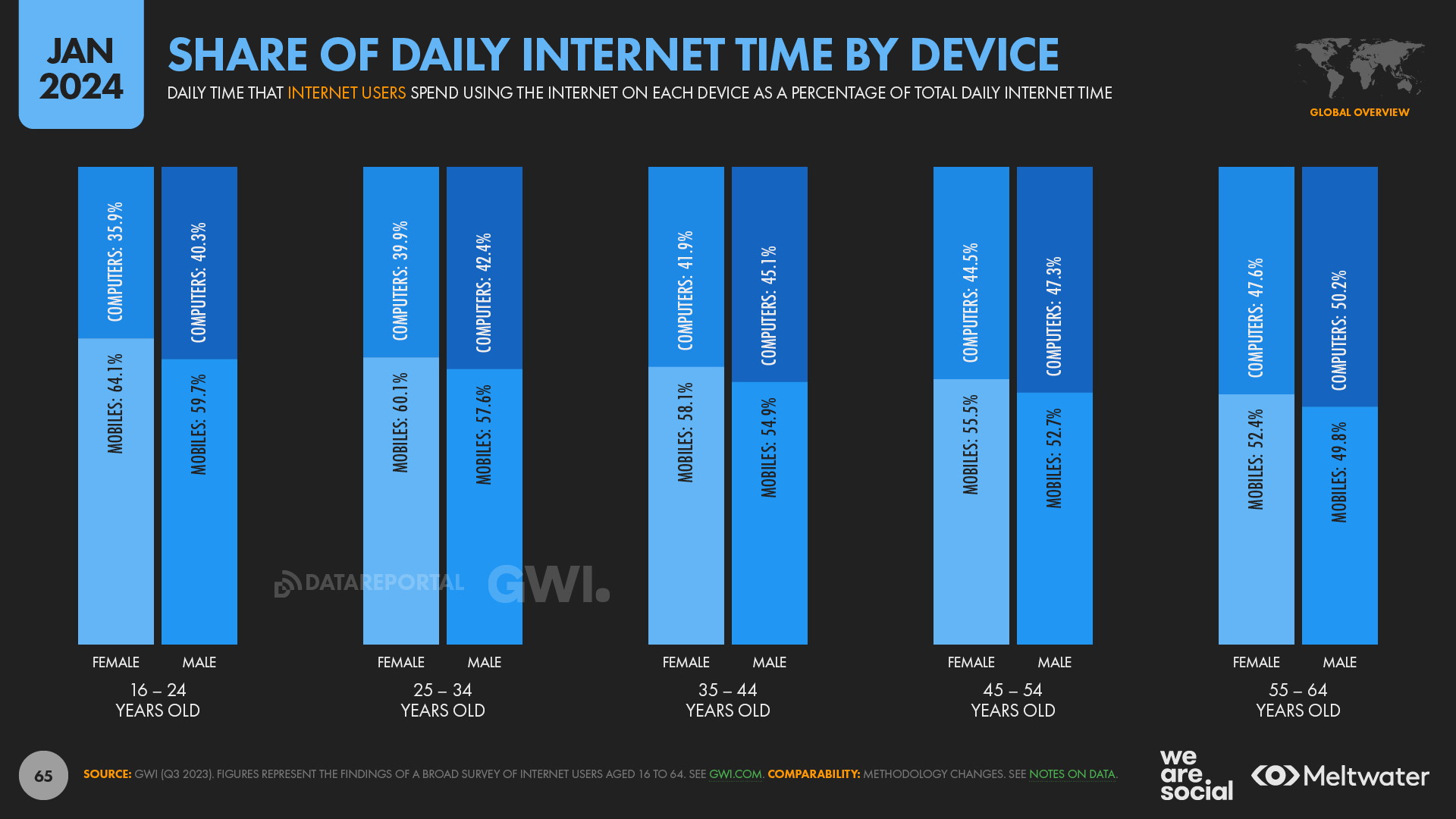 JAN 2024

SHARE OF DAILY INTERNET TIME BY DEVICE

DAILY TIME THAT INTERNET USERS SPEND USING THE INTERNET ON EACH DEVICE AS A PERCENTAGE OF TOTAL DAILY INTERNET TIME

GLOBAL OVERVIEW

COMPUTERS: 35.9%
MOBILES: 64.1%
COMPUTERS: 40.3%
MOBILES: 59.7%
FEMALE MALE
16 – 24 YEARS OLD

COMPUTERS: 39.9%
MOBILES: 60.1%
COMPUTERS: 42.4%
MOBILES: 57.6%
FEMALE MALE
25 – 34 YEARS OLD

COMPUTERS: 41.9%
MOBILES: 58.1%
COMPUTERS: 45.1%
MOBILES: 54.9%
FEMALE MALE
35 – 44 YEARS OLD

COMPUTERS: 44.5%
MOBILES: 55.5%
COMPUTERS: 47.3%
MOBILES: 52.7%
FEMALE MALE
45 – 54 YEARS OLD

COMPUTERS: 47.6%
MOBILES: 52.4%
COMPUTERS: 50.2%
MOBILES: 49.8%
FEMALE MALE
55 – 64 YEARS OLD

DATAREPORTAL GWI.

65

SOURCE: GWI (Q3 2023). FIGURES REPRESENT THE FINDINGS OF A BROAD SURVEY OF INTERNET USERS AGED 16 TO 64. SEE GWI.COM. COMPARABILITY: METHODOLOGY CHANGES. SEE NOTES ON DATA.

we are social Meltwater